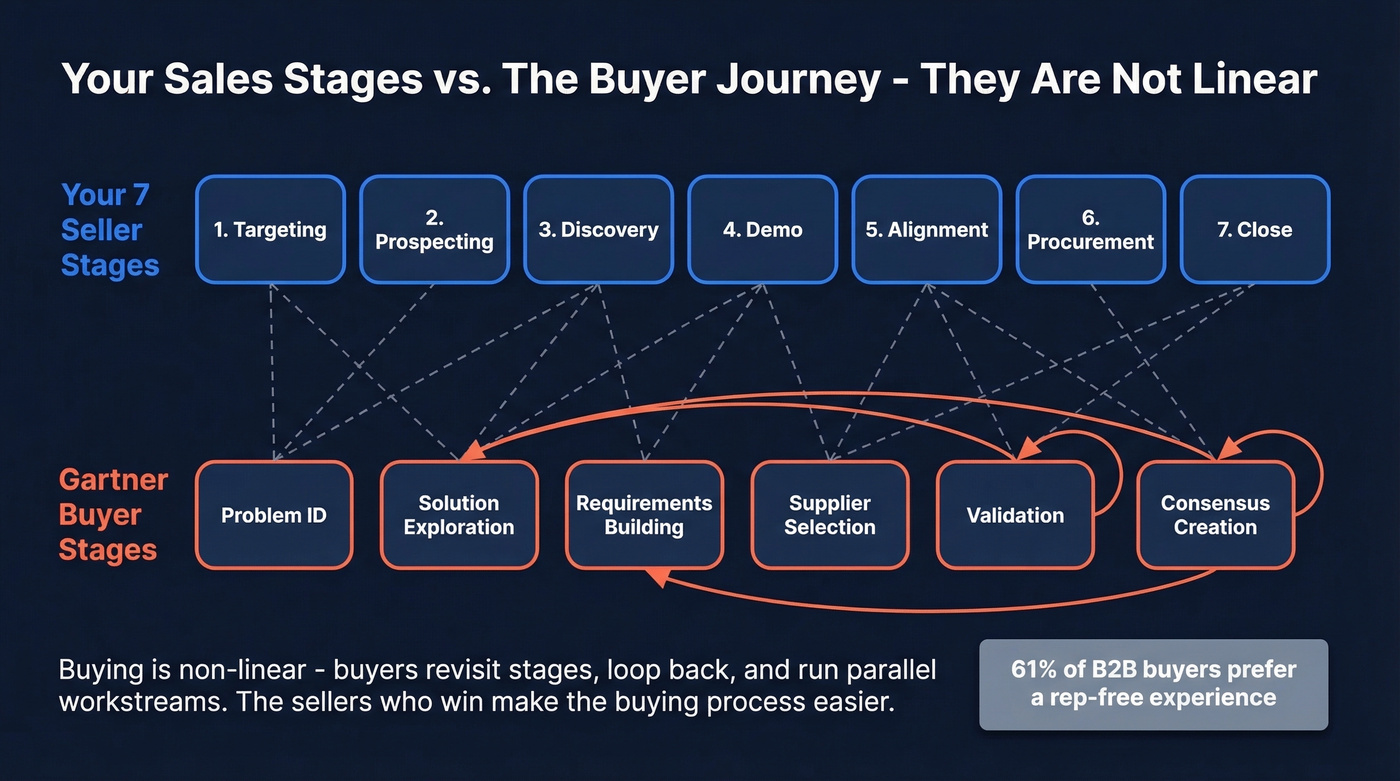 Your Sales Stages vs. The Buyer Journey - They Are Not Linear

Your 7 Seller Stages

1. Targeting

2. Prospecting

3. Discovery

4. Demo

5. Alignment

6. Procurement

7. Close

Gartner Buyer Stages

Problem ID

Solution Exploration

Requirements Building

Supplier Selection

Validation

Consensus Creation

Buying is non-linear - buyers revisit stages, loop back, and run parallel workstreams. The sellers who win make the buying process easier.

61% of B2B buyers prefer a rep-free experience